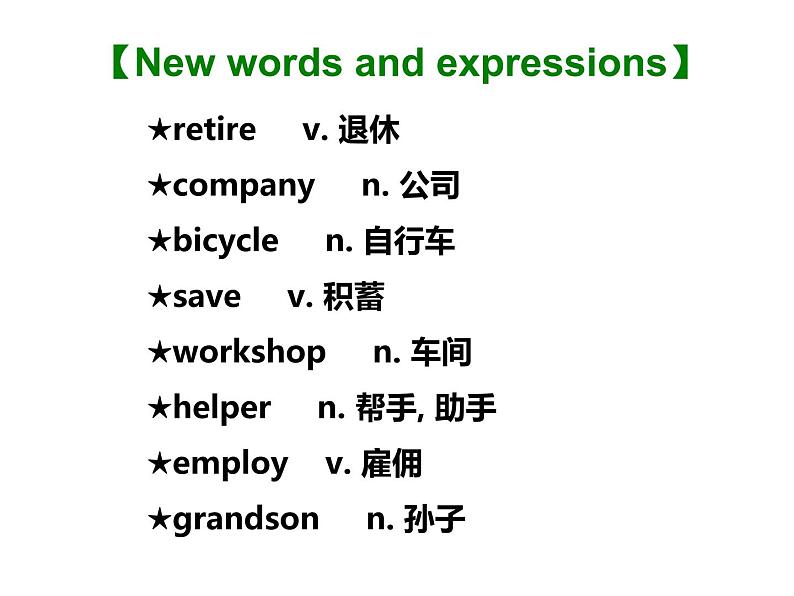 【New words and expressions】

★retire v. 退休

★company n. 公司

★bicycle n. 自行车

★save v. 积蓄

★workshop n. 车间

★helper n. 帮手, 助手

★employ v. 雇佣

★grandson n. 孙子